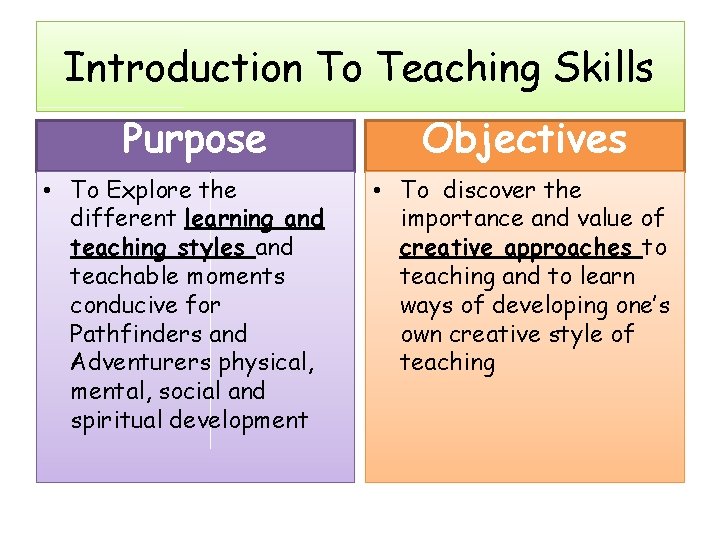 Introduction To Teaching Skills

Purpose

• To Explore the different learning and teaching styles and teachable moments conducive for Pathfinders and Adventurers physical, mental, social and spiritual development

Objectives

• To discover the importance and value of creative approaches to teaching and to learn ways of developing one's own creative style of teaching